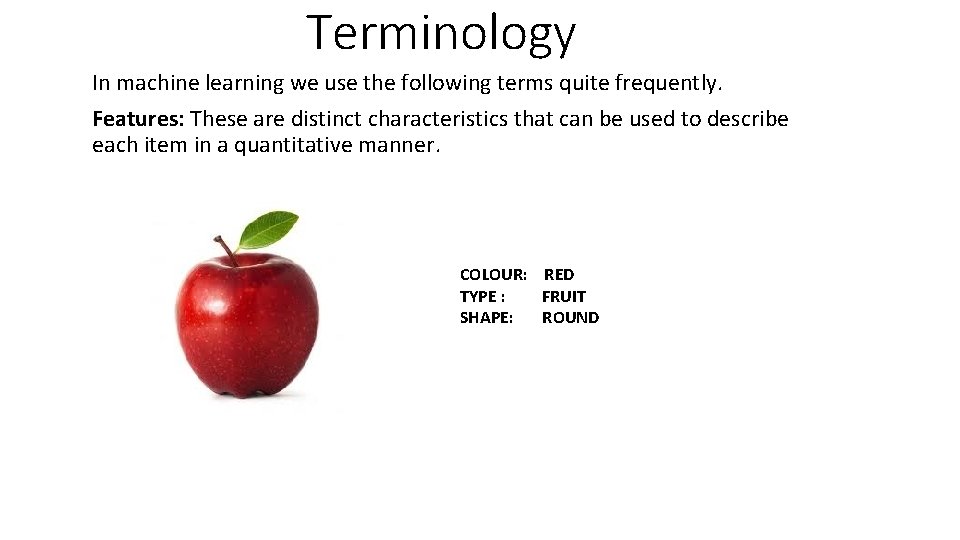 Terminology

In machine learning we use the following terms quite frequently.

Features: These are distinct characteristics that can be used to describe each item in a quantitative manner.

COLOUR: RED
TYPE : FRUIT
SHAPE: ROUND